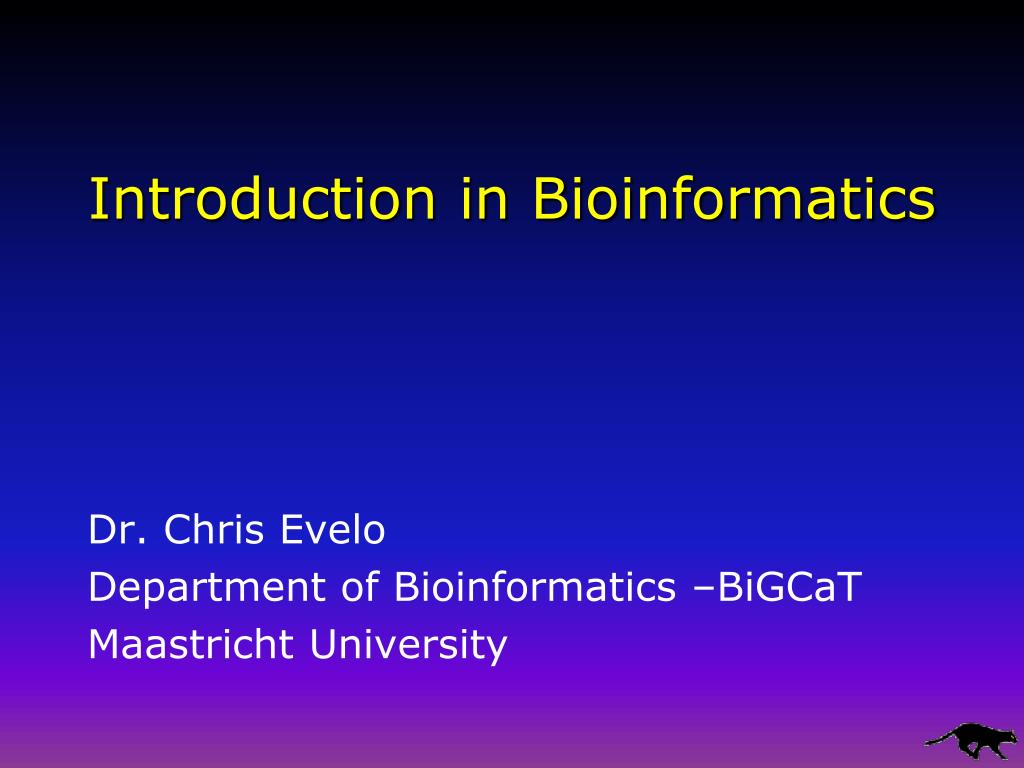 Introduction in Bioinformatics

Dr. Chris Evelo
Department of Bioinformatics –BiGCaT
Maastricht University